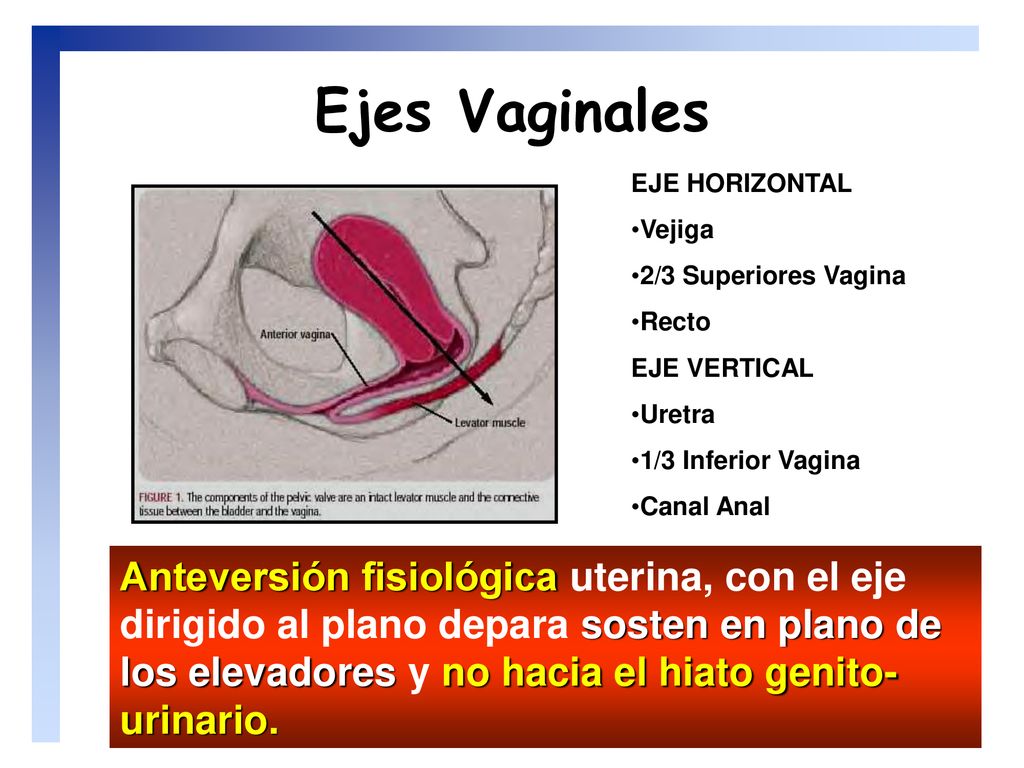 Ejes Vaginales

Anterior vagina

Levator muscle

FIGURE 1. The components of the pelvic valve are an intact levator muscle and the connective tissue between the bladder and the vagina.

EJE HORIZONTAL

•Vejiga

•2/3 Superiores Vagina

•Recto

EJE VERTICAL

•Uretra

•1/3 Inferior Vagina

•Canal Anal

Anteversión fisiológica uterina, con el eje dirigido al plano depara sosten en plano de los elevadores y no hacia el hiato genito-urinario.